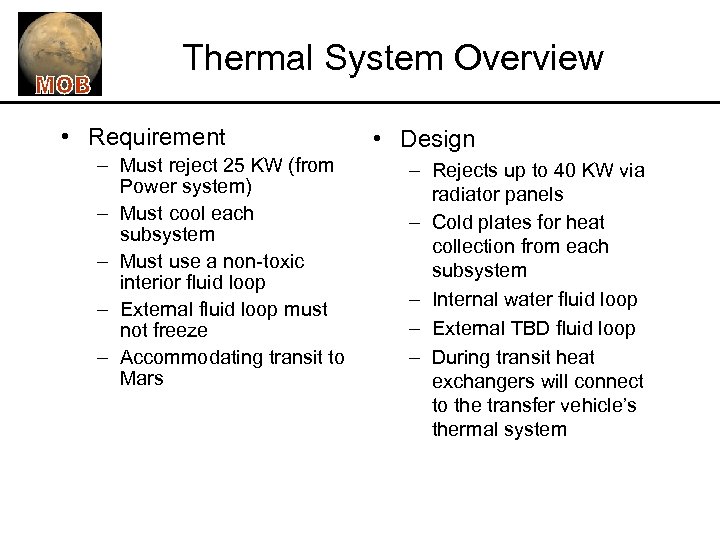 MOB

Thermal System Overview

• Requirement
– Must reject 25 KW (from Power system)
– Must cool each subsystem
– Must use a non-toxic interior fluid loop
– External fluid loop must not freeze
– Accommodating transit to Mars

• Design
– Rejects up to 40 KW via radiator panels
– Cold plates for heat collection from each subsystem
– Internal water fluid loop
– External TBD fluid loop
– During transit heat exchangers will connect to the transfer vehicle's thermal system